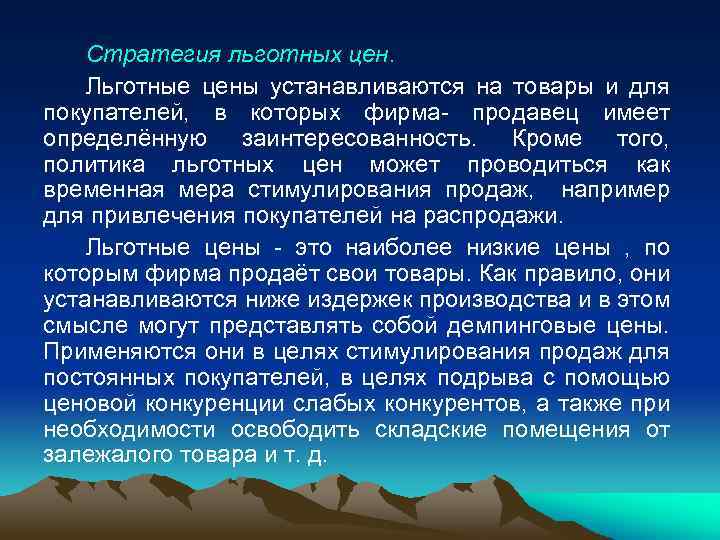 Стратегия льготных цен.

Льготные цены устанавливаются на товары и для покупателей, в которых фирма- продавец имеет определённую заинтересованность. Кроме того, политика льготных цен может проводиться как временная мера стимулирования продаж, например для привлечения покупателей на распродажи.

Льготные цены - это наиболее низкие цены , по которым фирма продаёт свои товары. Как правило, они устанавливаются ниже издержек производства и в этом смысле могут представлять собой демпинговые цены. Применяются они в целях стимулирования продаж для постоянных покупателей, в целях подрыва с помощью ценовой конкуренции слабых конкурентов, а также при необходимости освободить складские помещения от залежалого товара и т. д.